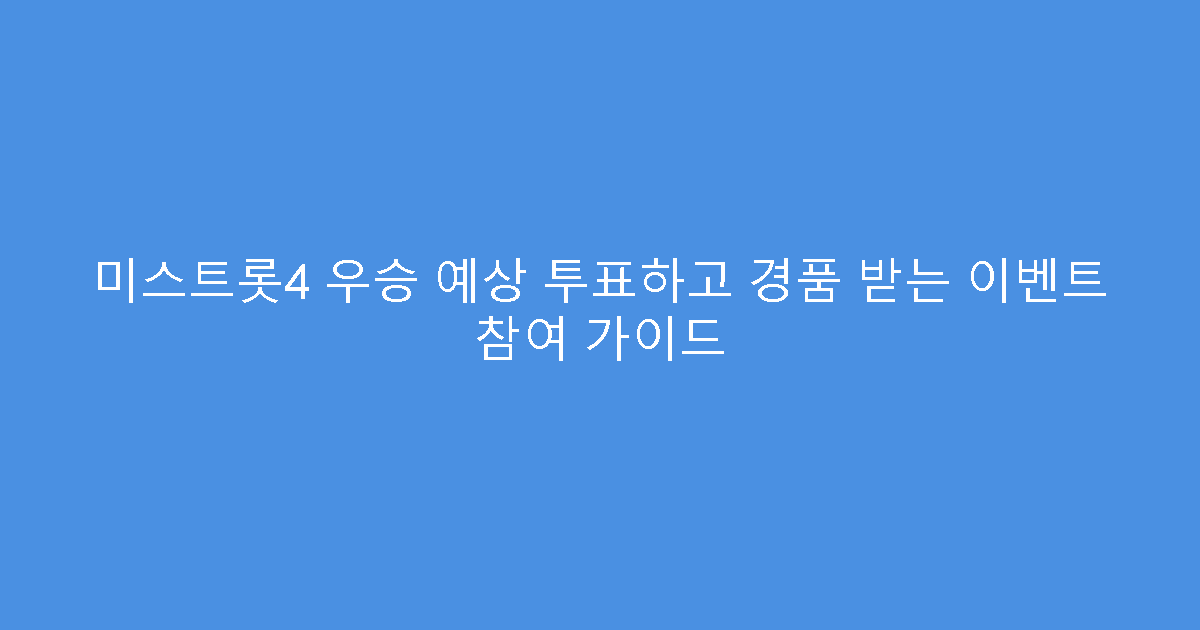 미스트롯4 우승 예상 투표하고 경품 받는 이벤트 참여 가이드